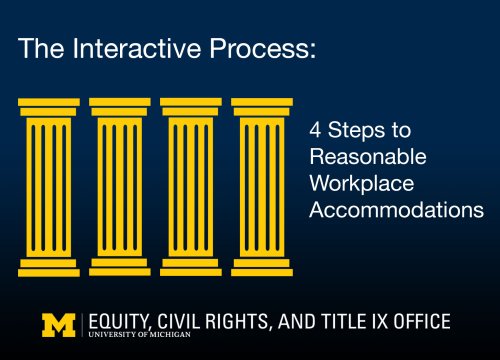 The Interactive Process:

4 Steps to Reasonable Workplace Accommodations

M | EQUITY, CIVIL RIGHTS, AND TITLE IX OFFICE
UNIVERSITY OF MICHIGAN